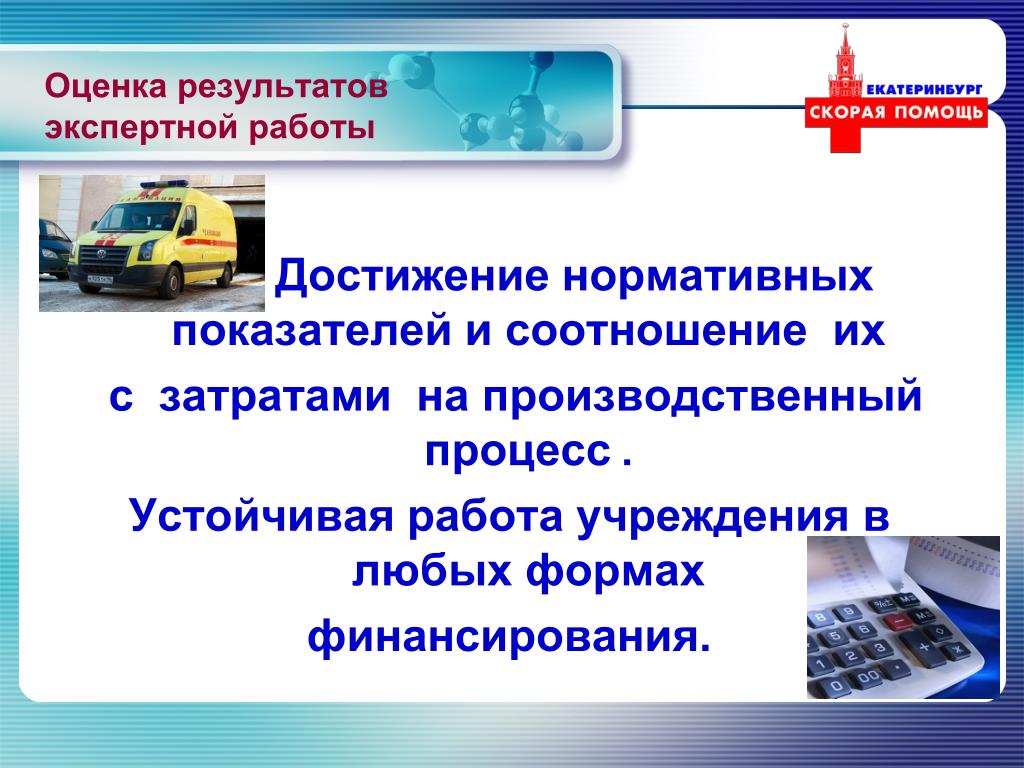 Оценка результатов экспертной работы

ЕКАТЕРИНБУРГ
СКОРАЯ ПОМОЩЬ

Достижение нормативных показателей и соотношение их

с затратами на производственный процесс .

Устойчивая работа учреждения в любых формах

финансирования.